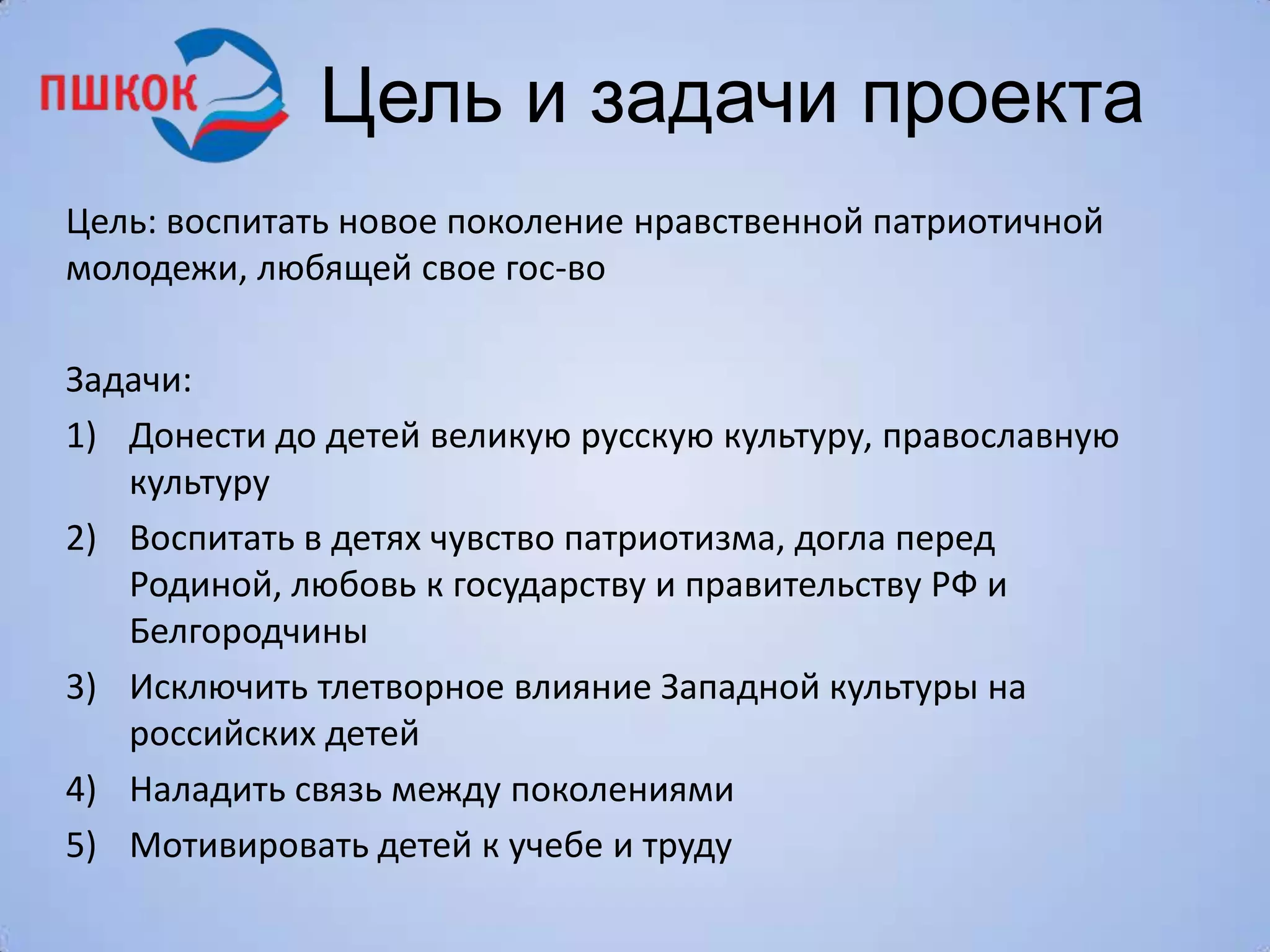 ПШКОК

Цель и задачи проекта

Цель: воспитать новое поколение нравственной патриотичной молодежи, любящей свое гос-во

Задачи:
1) Донести до детей великую русскую культуру, православную культуру
2) Воспитать в детях чувство патриотизма, догла перед Родиной, любовь к государству и правительству РФ и Белгородчины
3) Исключить тлетворное влияние Западной культуры на российских детей
4) Наладить связь между поколениями
5) Мотивировать детей к учебе и труду